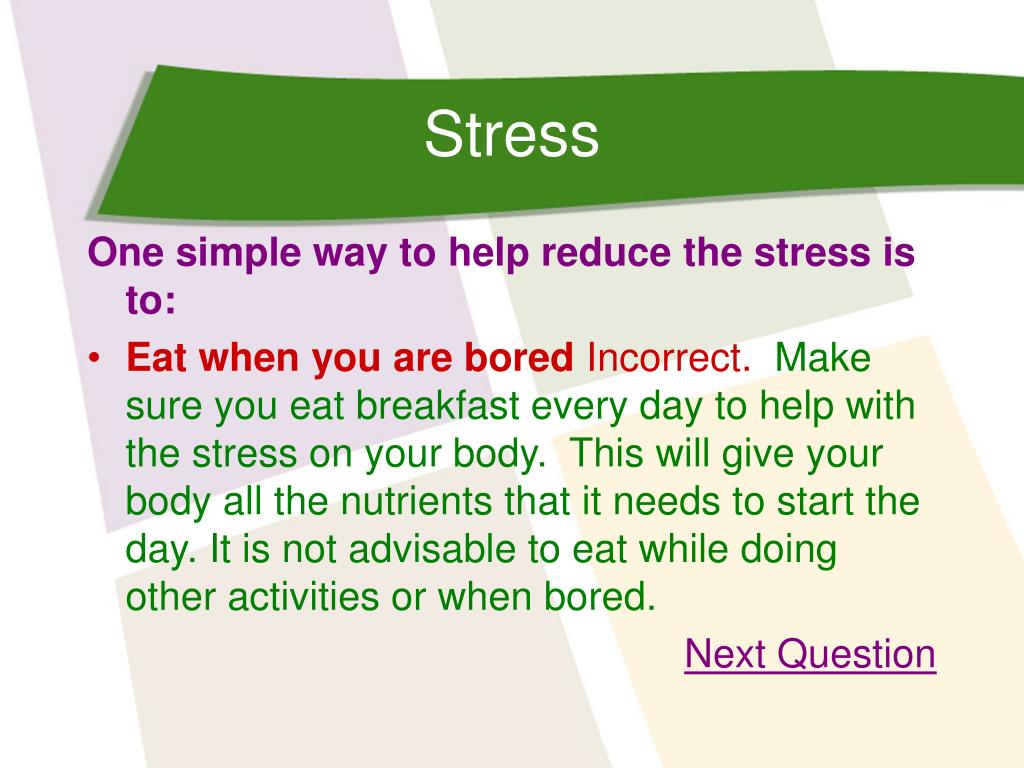 Stress

One simple way to help reduce the stress is to:

• Eat when you are bored Incorrect. Make sure you eat breakfast every day to help with the stress on your body. This will give your body all the nutrients that it needs to start the day. It is not advisable to eat while doing other activities or when bored.

Next Question